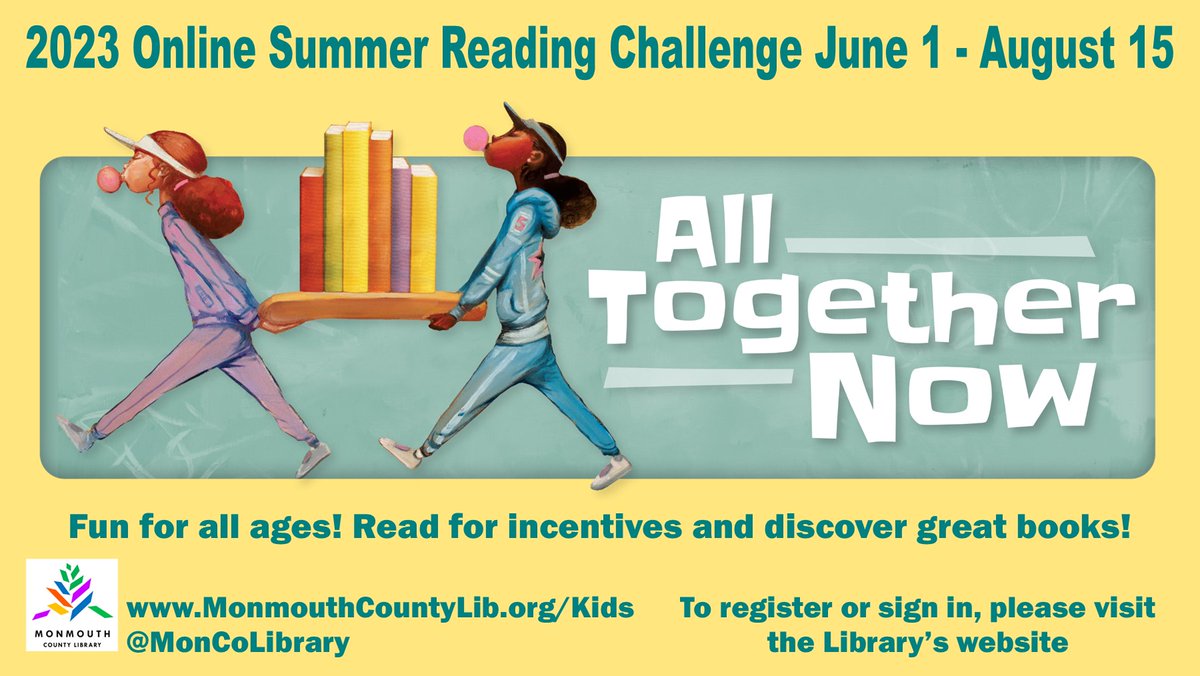 2023 Online Summer Reading Challenge June 1 - August 15

All Together Now

Fun for all ages! Read for incentives and discover great books!

MONMOUTH COUNTY LIBRARY

www.MonmouthCountyLib.org/Kids
@MonCoLibrary

To register or sign in, please visit the Library's website